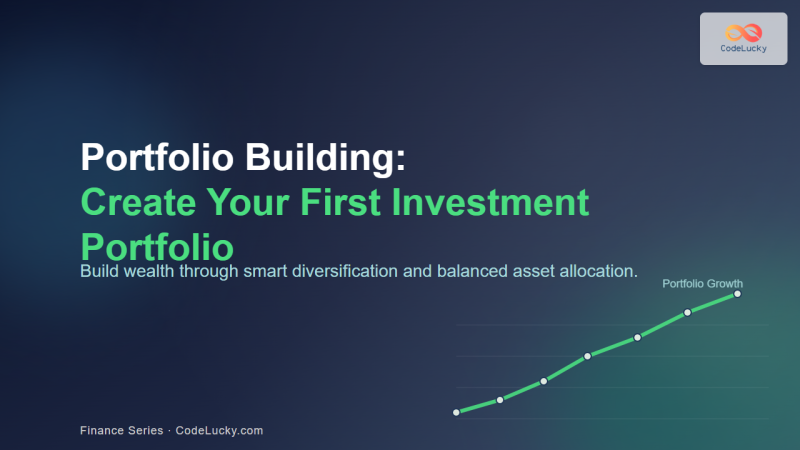 CodeLucky

Portfolio Building:
Create Your First Investment Portfolio

Build wealth through smart diversification and balanced asset allocation.

Portfolio Growth

Finance Series · CodeLucky.com